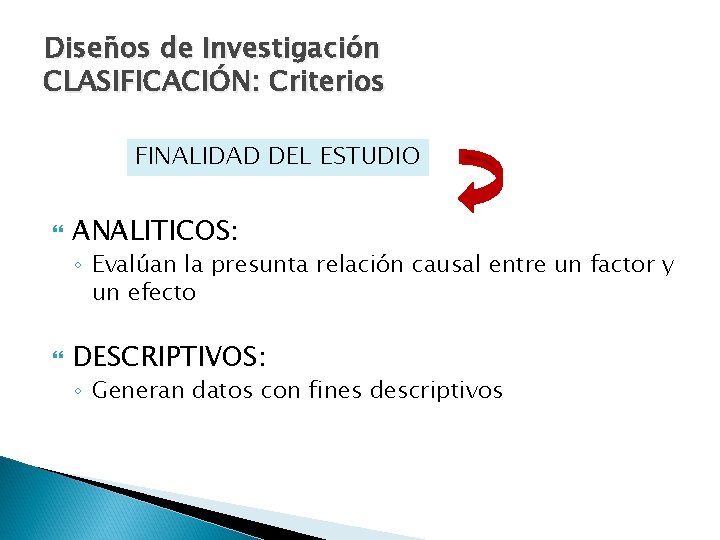 Diseños de Investigación
CLASIFICACIÓN: Criterios

FINALIDAD DEL ESTUDIO

ANALITICOS:
◦ Evalúan la presunta relación causal entre un factor y un efecto

DESCRIPTIVOS:
◦ Generan datos con fines descriptivos